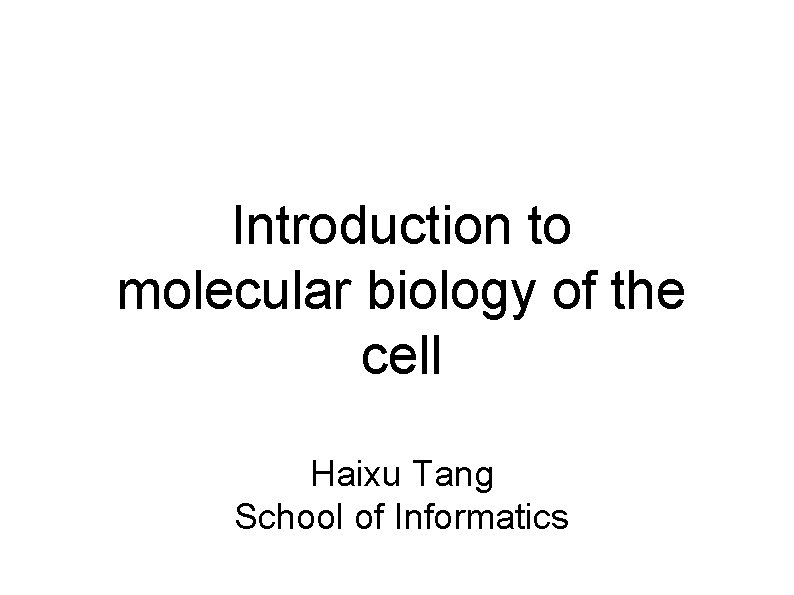 Introduction to molecular biology of the cell

Haixu Tang
School of Informatics